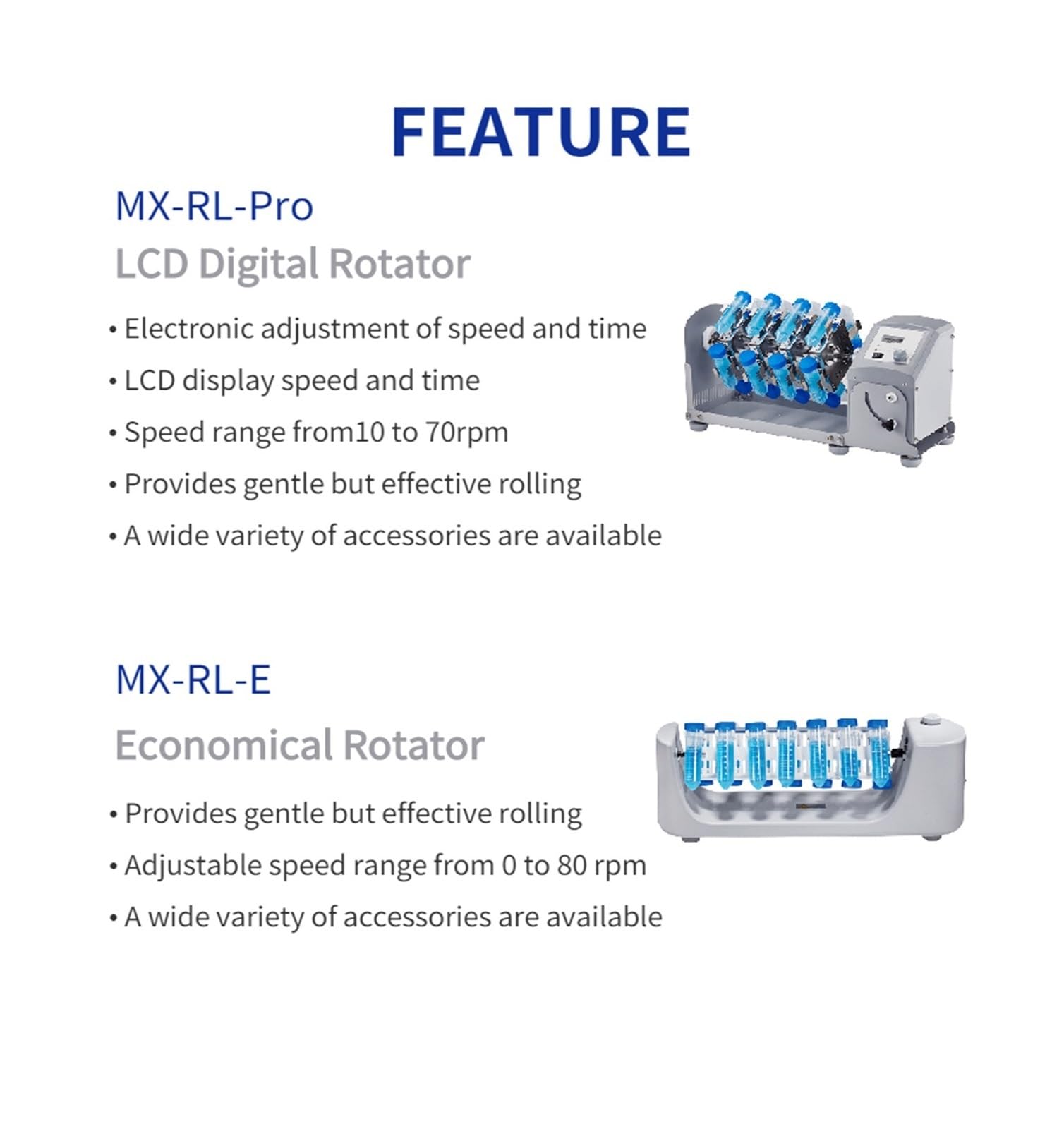 FEATURE

MX-RL-Pro

LCD Digital Rotator

• Electronic adjustment of speed and time
• LCD display speed and time
• Speed range from10 to 70rpm
• Provides gentle but effective rolling
• A wide variety of accessories are available

MX-RL-E

Economical Rotator

• Provides gentle but effective rolling
• Adjustable speed range from 0 to 80 rpm
• A wide variety of accessories are available